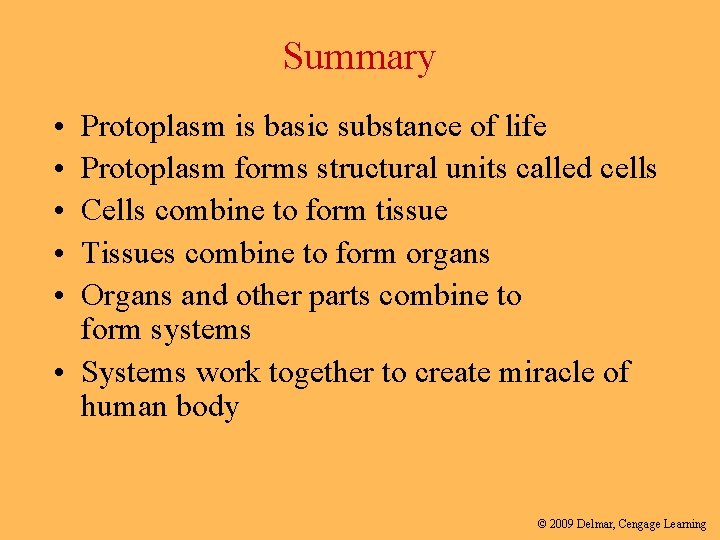 Summary

• Protoplasm is basic substance of life
• Protoplasm forms structural units called cells
• Cells combine to form tissue
• Tissues combine to form organs
• Organs and other parts combine to form systems
• Systems work together to create miracle of human body

© 2009 Delmar, Cengage Learning